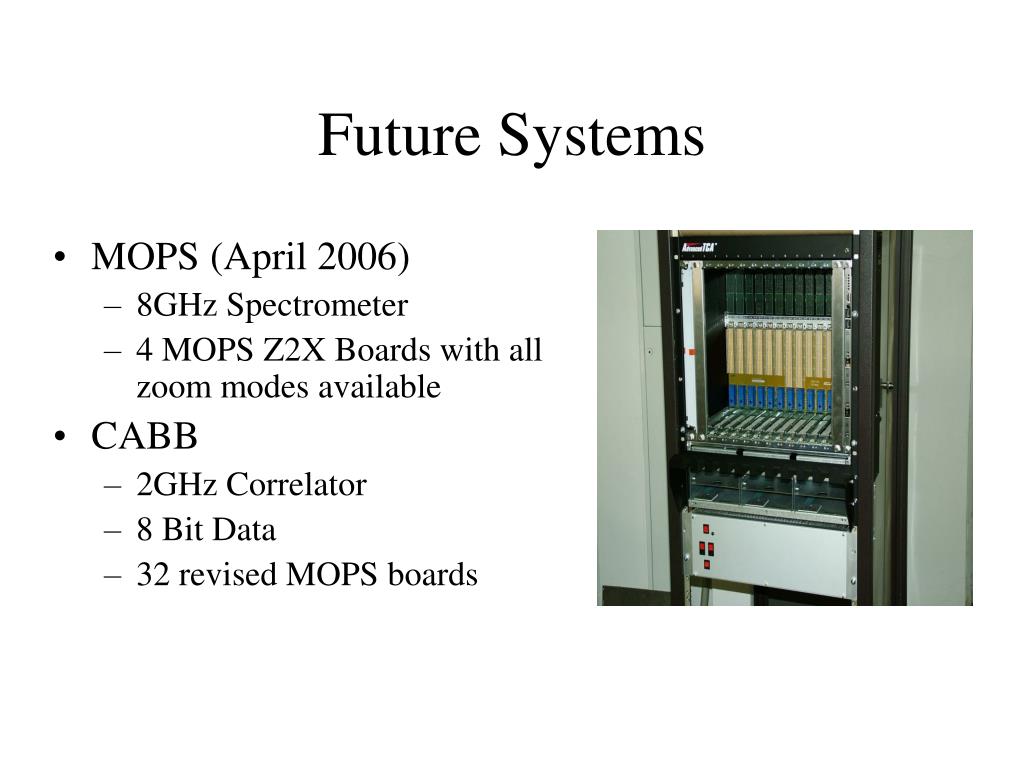 Future Systems

• MOPS (April 2006)
– 8GHz Spectrometer
– 4 MOPS Z2X Boards with all zoom modes available
• CABB
– 2GHz Correlator
– 8 Bit Data
– 32 revised MOPS boards

AdvancedTCA